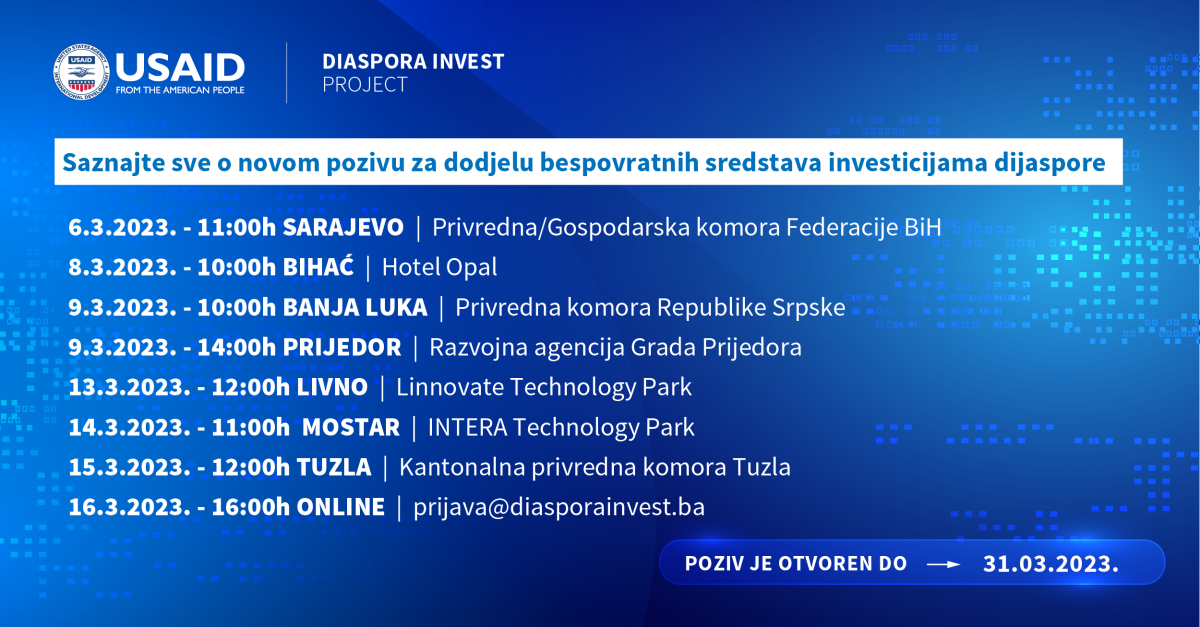 USAID
FROM THE AMERICAN PEOPLE

DIASPORA INVEST
PROJECT

Saznajte sve o novom pozivu za dodjelu bespovratnih sredstava investicijama dijaspore

6.3.2023. - 11:00h SARAJEVO | Privredna/Gospodarska komora Federacije BiH
8.3.2023. - 10:00h BIHAĆ | Hotel Opal
9.3.2023. - 10:00h BANJA LUKA | Privredna komora Republike Srpske
9.3.2023. - 14:00h PRIJEDOR | Razvojna agencija Grada Prijedora
13.3.2023. - 12:00h LIVNO | Linnovate Technology Park
14.3.2023. - 11:00h MOSTAR | INTERA Technology Park
15.3.2023. - 12:00h TUZLA | Kantonalna privredna komora Tuzla
16.3.2023. - 16:00h ONLINE | prijava@diasporainvest.ba

POZIV JE OTVOREN DO → 31.03.2023.